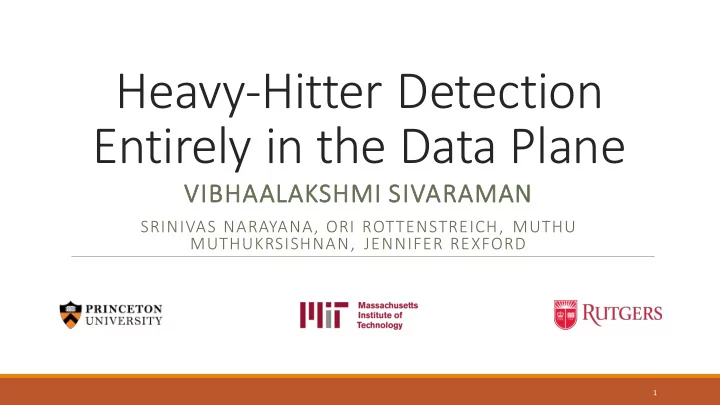 Heavy-Hitter Detection Entirely in the Data Plane

VIBHAALAKSHMI SIVARAMAN

SRINIVAS NARAYANA, ORI ROTTENSTREICH, MUTHU MUTHUKRSISHNAN, JENNIFER REXFORD

PRINCETON UNIVERSITY

MIT Massachusetts Institute of Technology

RUTGERS

1